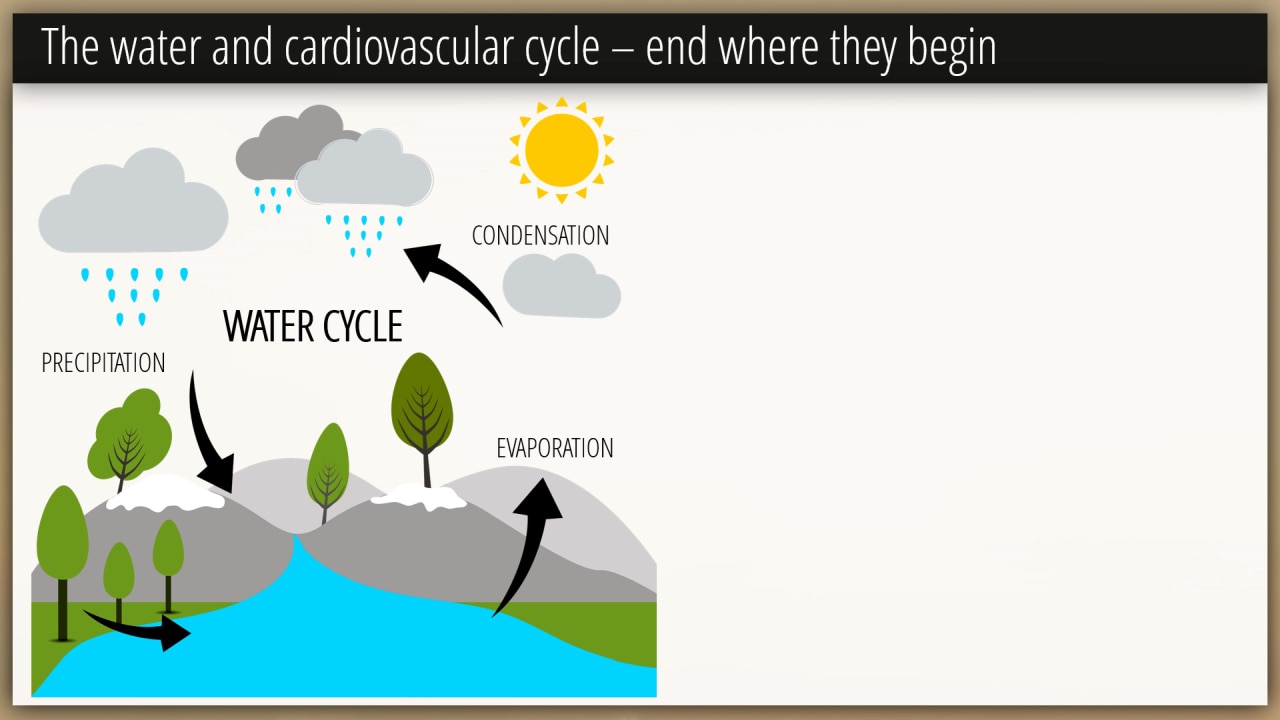 The water and cardiovascular cycle – end where they begin

CONDENSATION

WATER CYCLE

PRECIPITATION

EVAPORATION